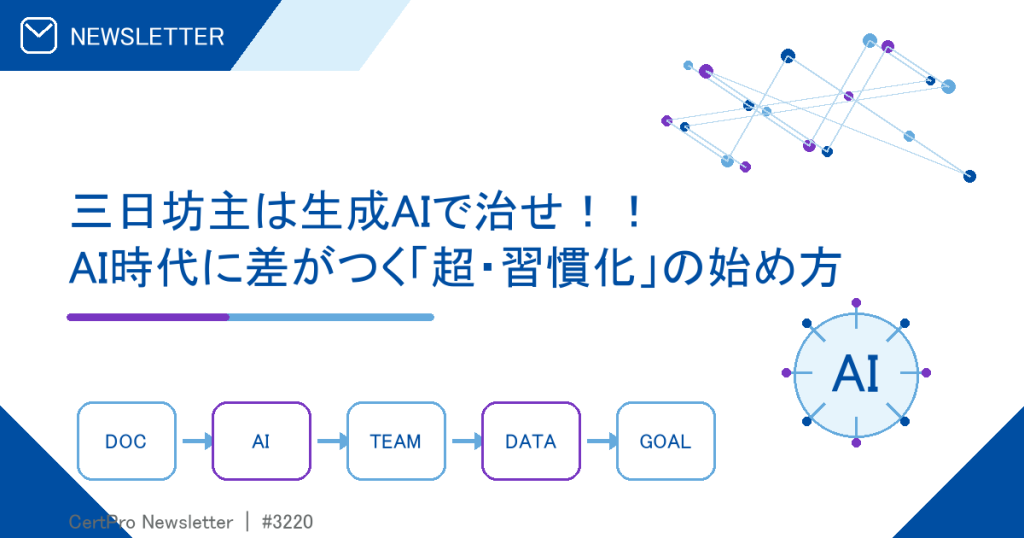 NEWSLETTER

三日坊主は生成AIで治せ！！
AI時代に差がつく「超・習慣化」の始め方

AI

DOC
AI
TEAM
DATA
GOAL

CertPro Newsletter | #3220